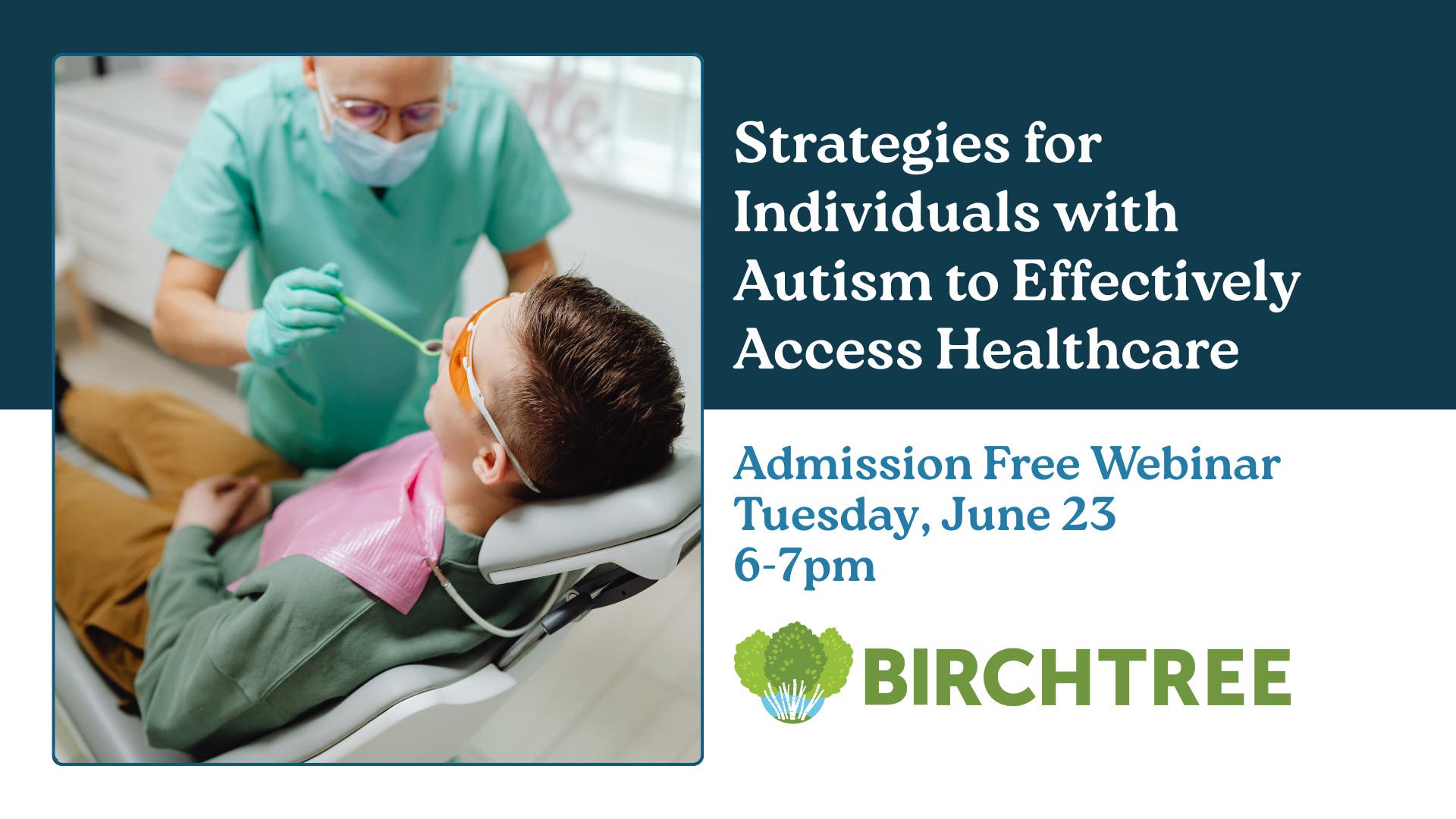 Strategies for Individuals with Autism to Effectively Access Healthcare

Admission Free Webinar
Tuesday, June 23
6-7pm

BIRCHTREE